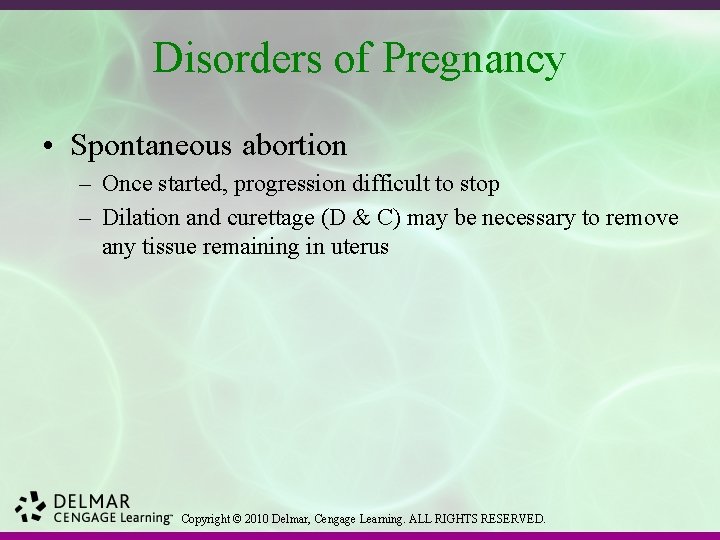 Disorders of Pregnancy

• Spontaneous abortion
– Once started, progression difficult to stop
– Dilation and curettage (D & C) may be necessary to remove any tissue remaining in uterus

DELMAR
CENGAGE Learning™ Copyright © 2010 Delmar, Cengage Learning. ALL RIGHTS RESERVED.